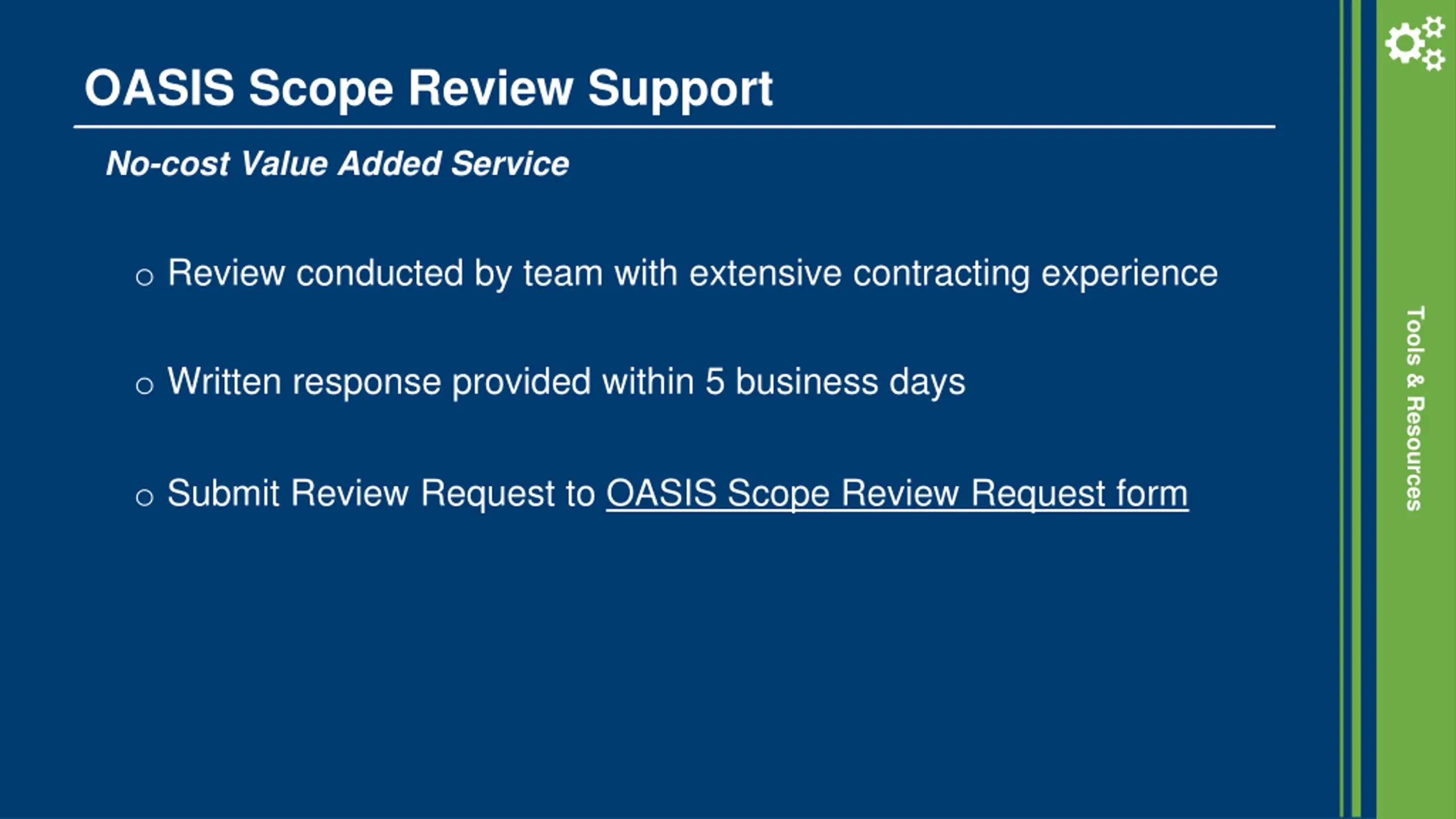 OASIS Scope Review Support

No-cost Value Added Service

○ Review conducted by team with extensive contracting experience

○ Written response provided within 5 business days

○ Submit Review Request to OASIS Scope Review Request form

Tools & Resources